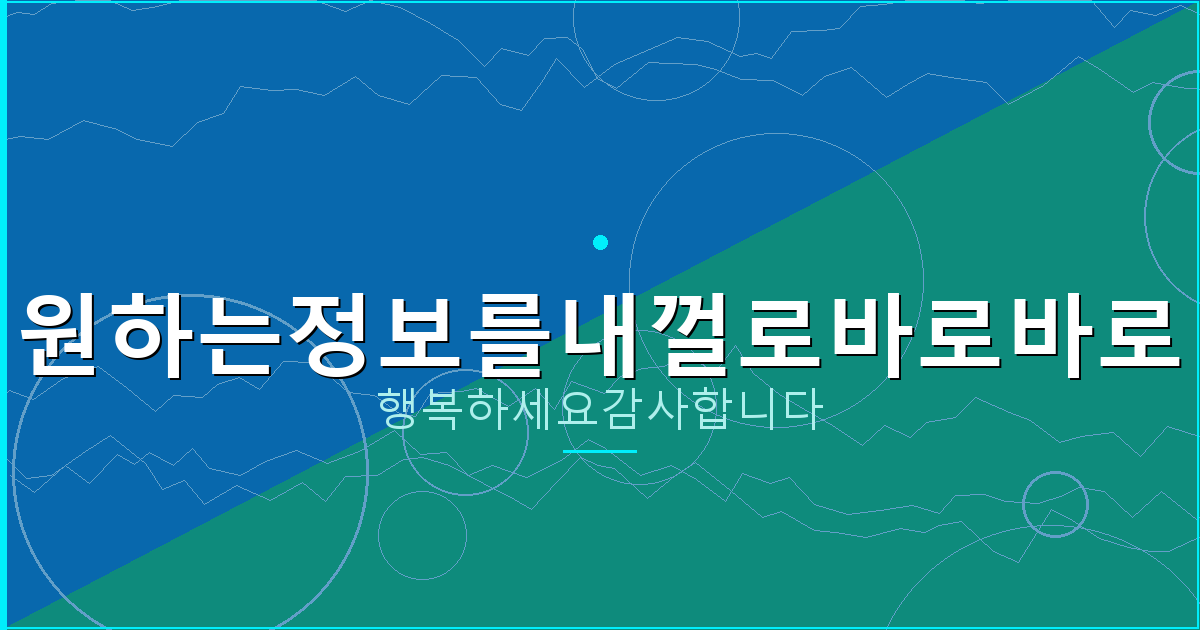 원하는정보를내껄로바로바로

행복하세요감사합니다